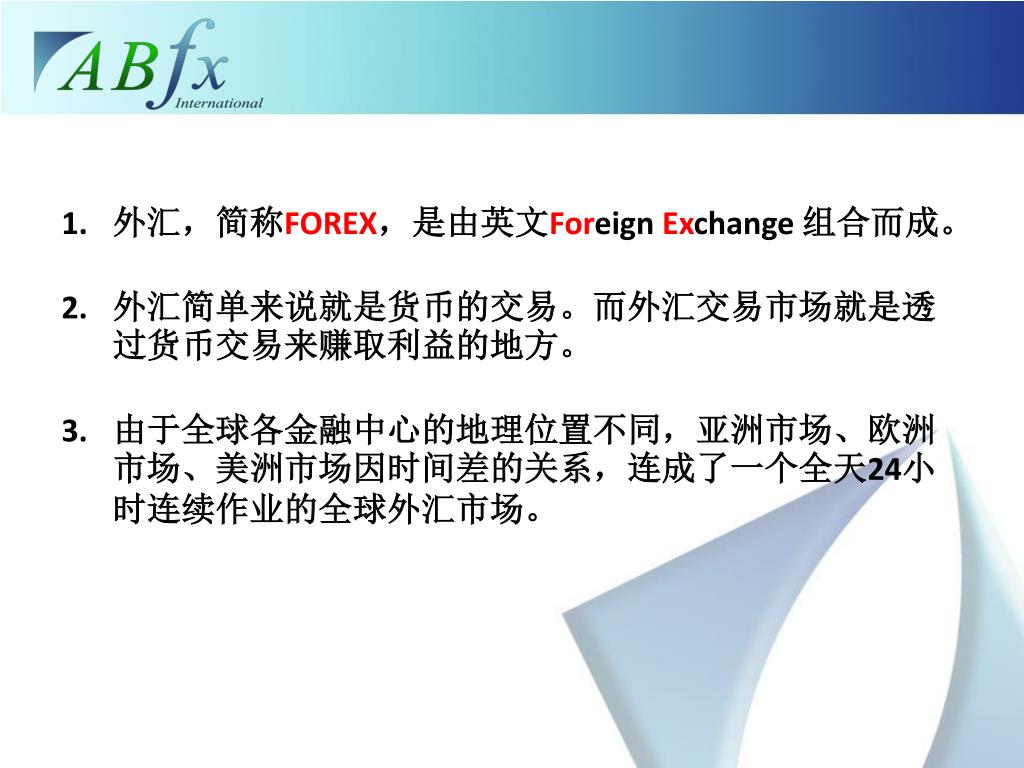 ABfx
International

1. 外汇，简称FOREX，是由英文Foreign Exchange 组合而成。

2. 外汇简单来说就是货币的交易。而外汇交易市场就是透过货币交易来赚取利益的地方。

3. 由于全球各金融中心的地理位置不同，亚洲市场、欧洲市场、美洲市场因时间差的关系，连成了一个全天24小时连续作业的全球外汇市场。